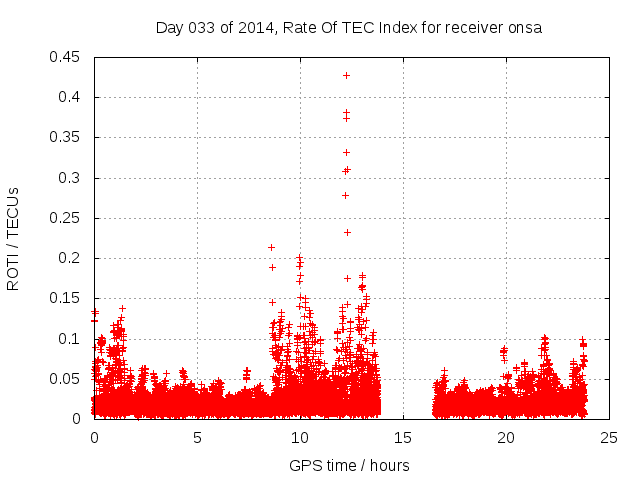 Day 033 of 2014, Rate Of TEC Index for receiver onsa

ROTI / TECUs

0.45
0.4
0.35
0.3
0.25
0.2
0.15
0.1
0.05
0

0
5
10
15
20
25

GPS time / hours